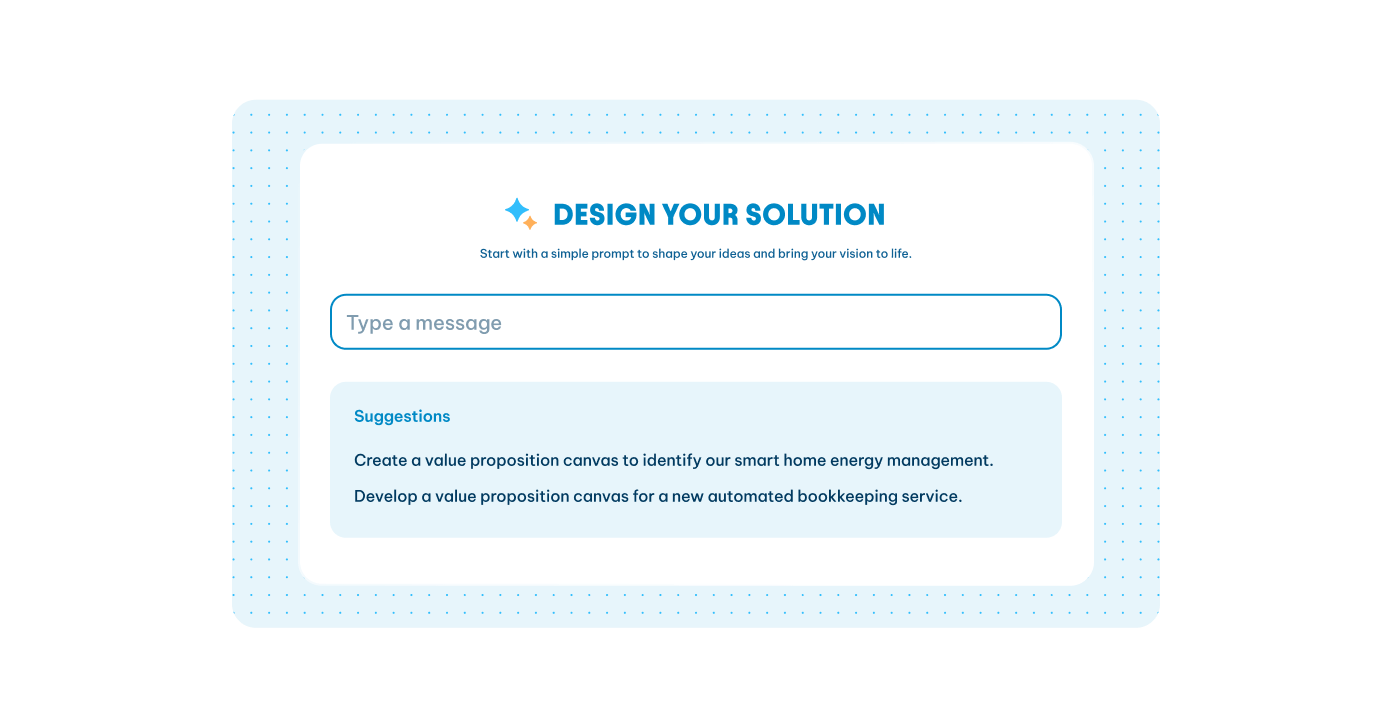 DESIGN YOUR SOLUTION

Start with a simple prompt to shape your ideas and bring your vision to life.

Type a message

Suggestions

Create a value proposition canvas to identify our smart home energy management.

Develop a value proposition canvas for a new automated bookkeeping service.